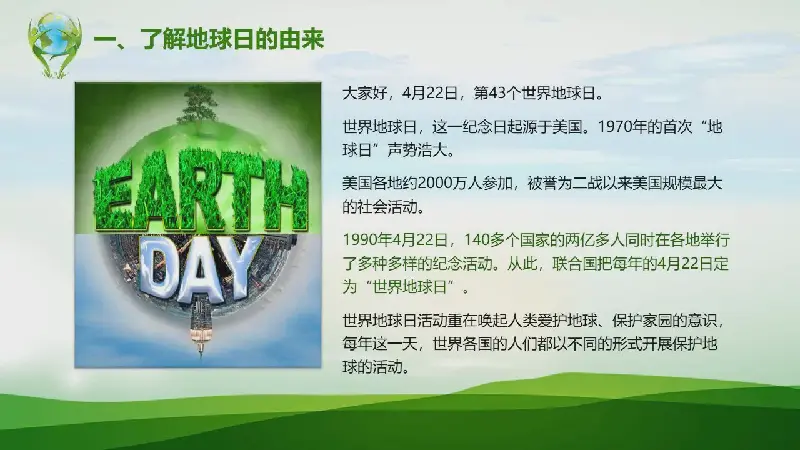 一、了解地球日的由来

EARTH DAY

大家好，4月22日，第43个世界地球日。

世界地球日，这一纪念日起源于美国。1970年的首次“地球日”声势浩大。

美国各地约2000万人参加，被誉为二战以来美国规模最大的社会活动。

1990年4月22日，140多个国家的两亿多人同时在各地举行了多种多样的纪念活动。从此，联合国把每年的4月22日定为“世界地球日”。

世界地球日活动重在唤起人类爱护地球、保护家园的意识，每年这一天，世界各国的人们都以不同的形式开展保护地球的活动。